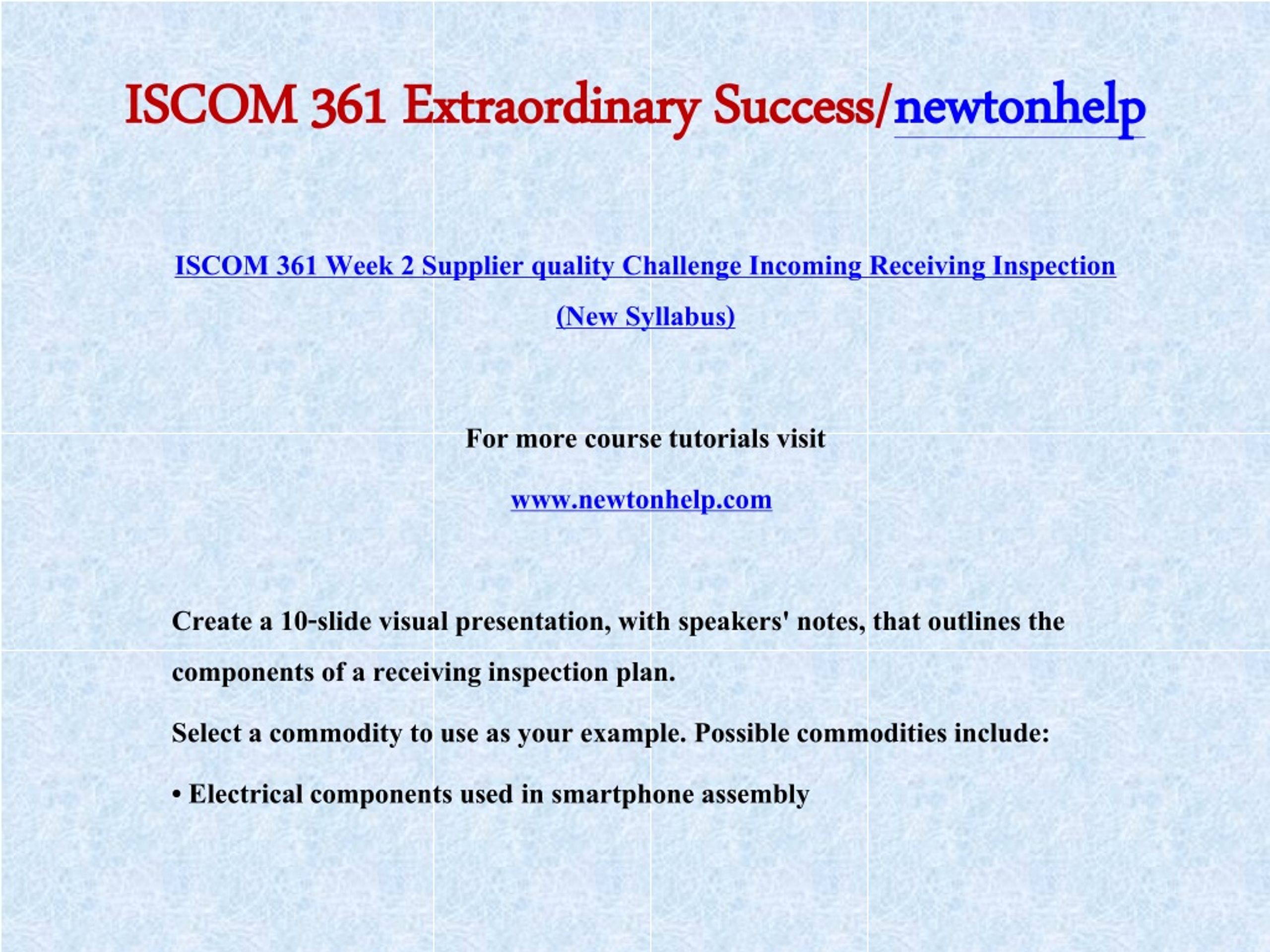 ISCOM 361 Extraordinary Success/newtonhelp

ISCOM 361 Week 2 Supplier quality Challenge Incoming Receiving Inspection (New Syllabus)

For more course tutorials visit

www.newtonhelp.com

Create a 10-slide visual presentation, with speakers' notes, that outlines the components of a receiving inspection plan.

Select a commodity to use as your example. Possible commodities include:

• Electrical components used in smartphone assembly